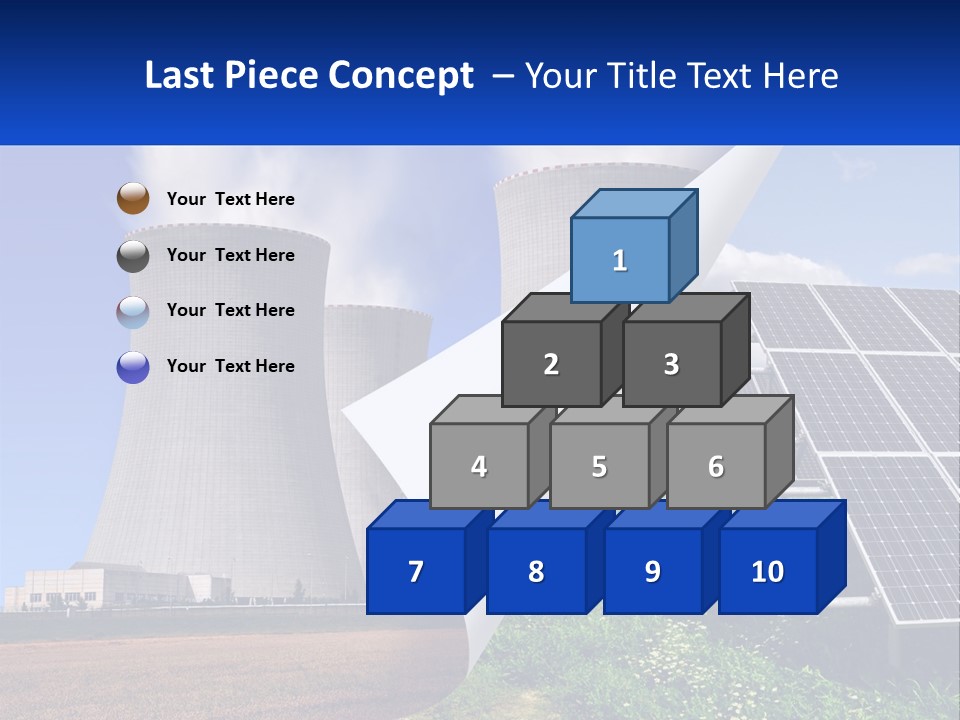 Last Piece Concept – Your Title Text Here

Your Text Here

Your Text Here

Your Text Here

Your Text Here

1

2 3

4 5 6

7 8 9 10